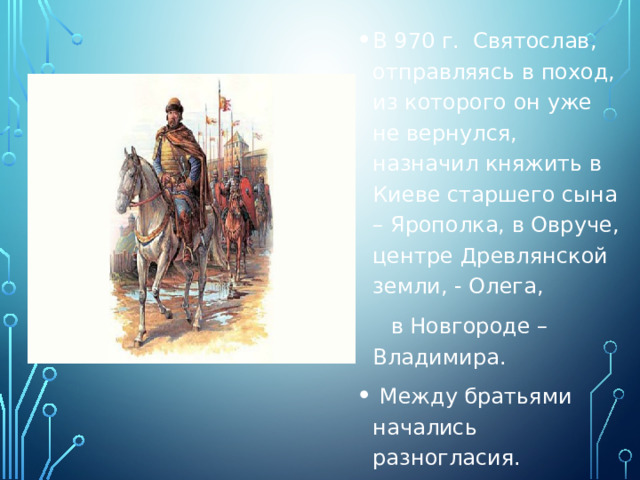 • В 970 г. Святослав, отправляясь в поход, из которого он уже не вернулся, назначил княжить в Киеве старшего сына – Ярополка, в Овруче, центре Древлянской земли, - Олега,

в Новгороде – Владимира.

• Между братьями начались разногласия.